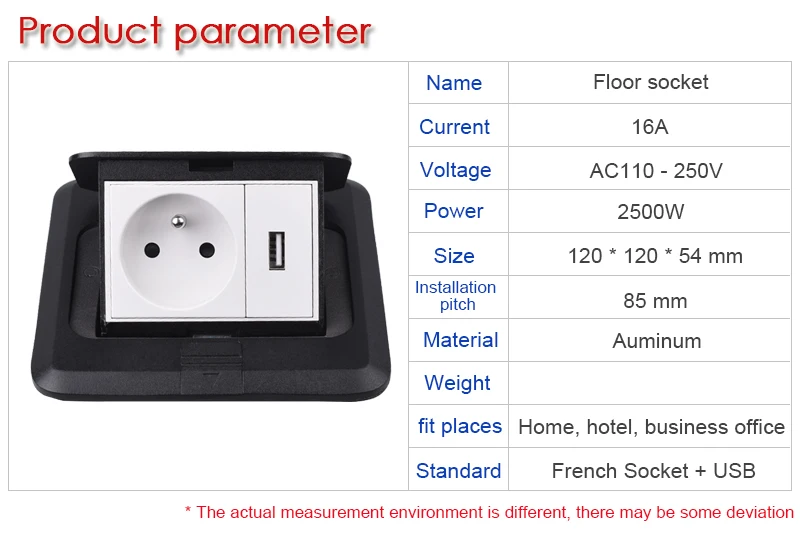 Product parameter

| Name | Floor socket |
|---|---|
| Current | 16A |
| Voltage | AC110 - 250V |
| Power | 2500W |
| Size | 120 * 120 * 54 mm |
| Installation pitch | 85 mm |
| Material | Auminum |
| Weight | |
| fit places | Home, hotel, business office |
| Standard | French Socket + USB |

* The actual measurement environment is different, there may be some deviation